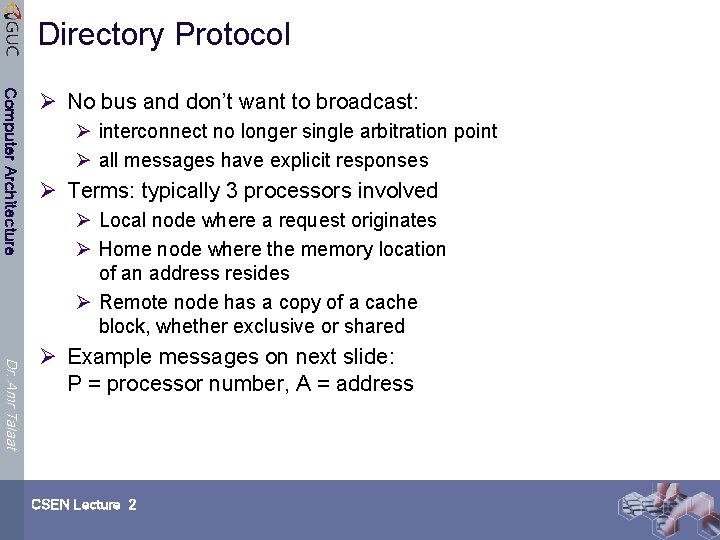 GUC

Computer Architecture

Dr. Amr Talaat

Directory Protocol

➢ No bus and don't want to broadcast:
➢ interconnect no longer single arbitration point
➢ all messages have explicit responses

➢ Terms: typically 3 processors involved
➢ Local node where a request originates
➢ Home node where the memory location of an address resides
➢ Remote node has a copy of a cache block, whether exclusive or shared

➢ Example messages on next slide:
P = processor number, A = address

CSEN Lecture 2